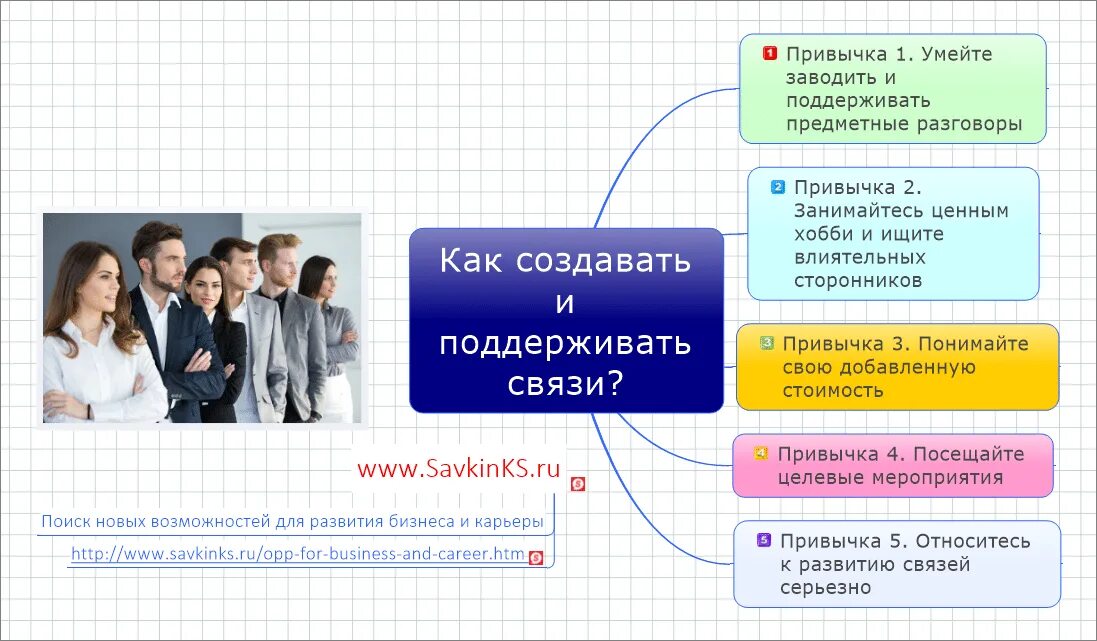 Как создавать и поддерживать связи?

1 Привычка 1. Умейте заводить и поддерживать предметные разговоры

2 Привычка 2. Занимайтесь ценным хобби и ищите влиятельных сторонников

3 Привычка 3. Понимайте свою добавленную стоимость

4 Привычка 4. Посещайте целевые мероприятия

5 Привычка 5. Относитесь к развитию связей серьезно

www.SavkinKS.ru

Поиск новых возможностей для развития бизнеса и карьеры

http://www.savkinks.ru/opp-for-business-and-career.htm